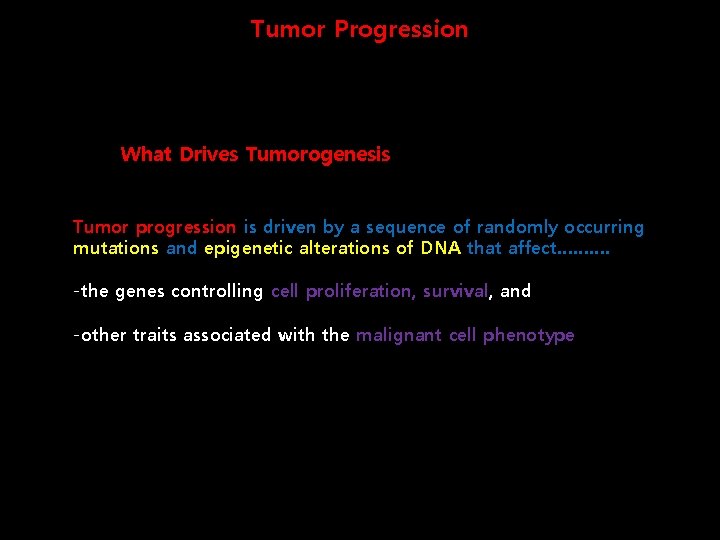 Tumor Progression

What Drives Tumorogenesis

Tumor progression is driven by a sequence of randomly occurring mutations and epigenetic alterations of DNA that affect……….

-the genes controlling cell proliferation, survival, and

-other traits associated with the malignant cell phenotype